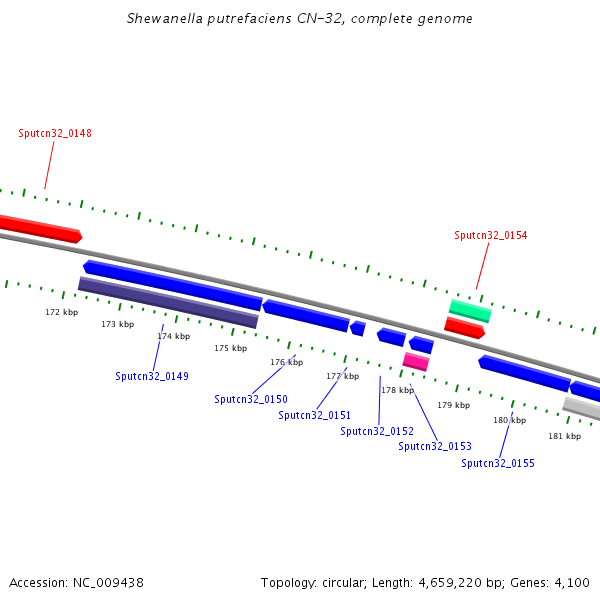 Shewanella putrefaciens CN-32, complete genome

Sputcn32_0148

Sputcn32_0154

172 kbp

173 kbp

174 kbp

175 kbp

176 kbp

177 kbp

178 kbp

179 kbp

180 kbp

181 kbp

Sputcn32_0149

Sputcn32_0150

Sputcn32_0151

Sputcn32_0152

Sputcn32_0153

Sputcn32_0155

Accession: NC_009438

Topology: circular; Length: 4,659,220 bp; Genes: 4,100